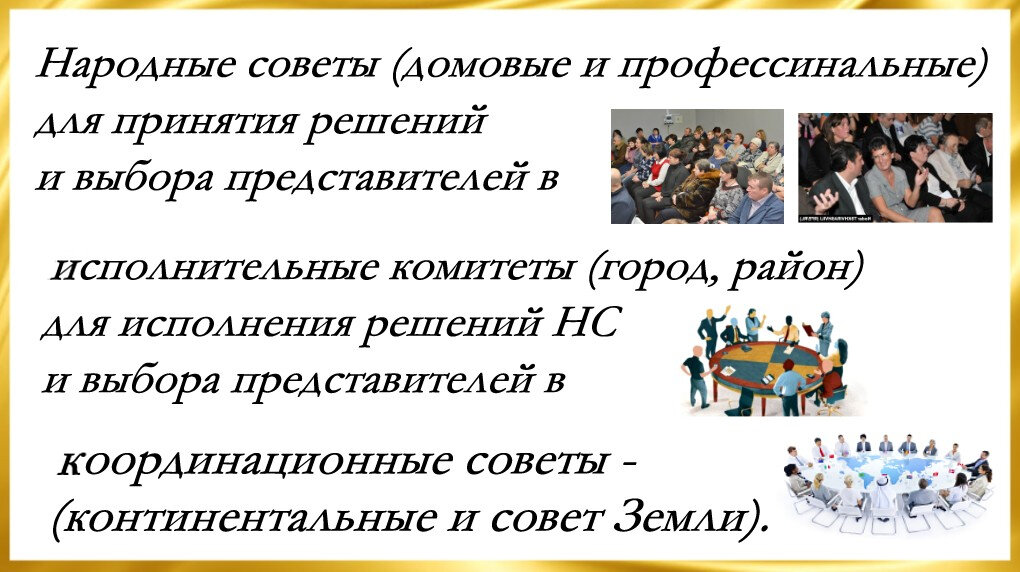 Народные советы (домовые и профессинальные) для принятия решений и выбора представителей в

исполнительные комитеты (город, район) для исполнения решений НС и выбора представителей в

координационные советы - (континентальные и совет Земли).